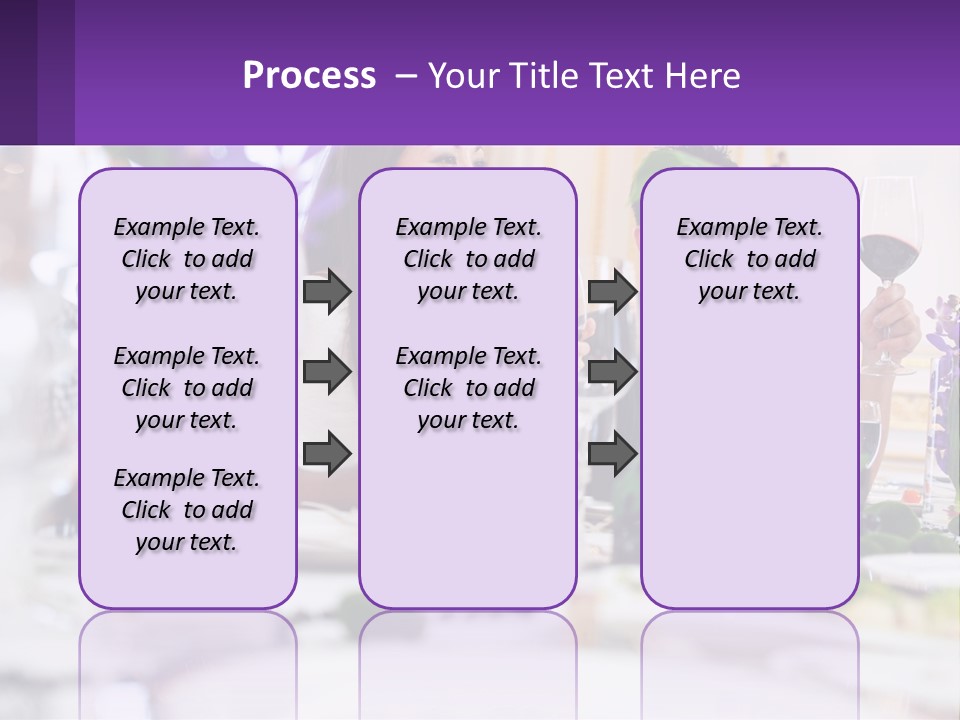 Process – Your Title Text Here

Example Text. Click to add your text.

Example Text. Click to add your text.

Example Text. Click to add your text.

Example Text. Click to add your text.

Example Text. Click to add your text.

Example Text. Click to add your text.